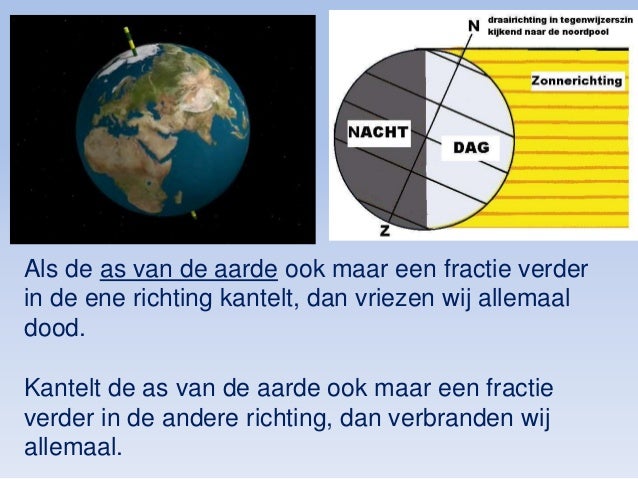 N
draairichting in tegenwijzerszin kijkend naar de noordpool

Zonnerichting

NACHT

DAG

Z

Als de as van de aarde ook maar een fractie verder in de ene richting kantelt, dan vriezen wij allemaal dood.

Kantelt de as van de aarde ook maar een fractie verder in de andere richting, dan verbranden wij allemaal.